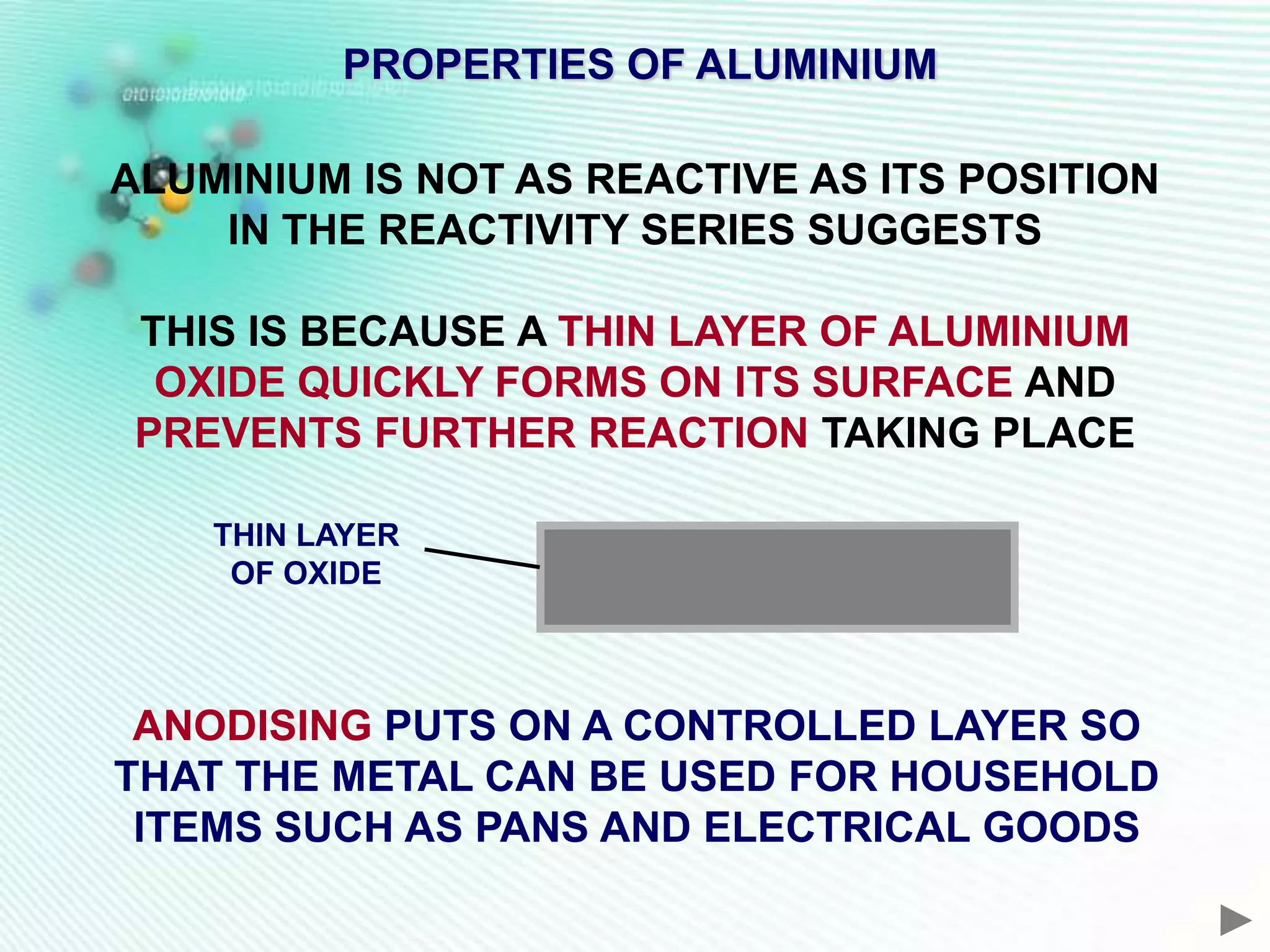 PROPERTIES OF ALUMINIUM

ALUMINIUM IS NOT AS REACTIVE AS ITS POSITION IN THE REACTIVITY SERIES SUGGESTS

THIS IS BECAUSE A THIN LAYER OF ALUMINIUM OXIDE QUICKLY FORMS ON ITS SURFACE AND PREVENTS FURTHER REACTION TAKING PLACE

THIN LAYER OF OXIDE

ANODISING PUTS ON A CONTROLLED LAYER SO THAT THE METAL CAN BE USED FOR HOUSEHOLD ITEMS SUCH AS PANS AND ELECTRICAL GOODS